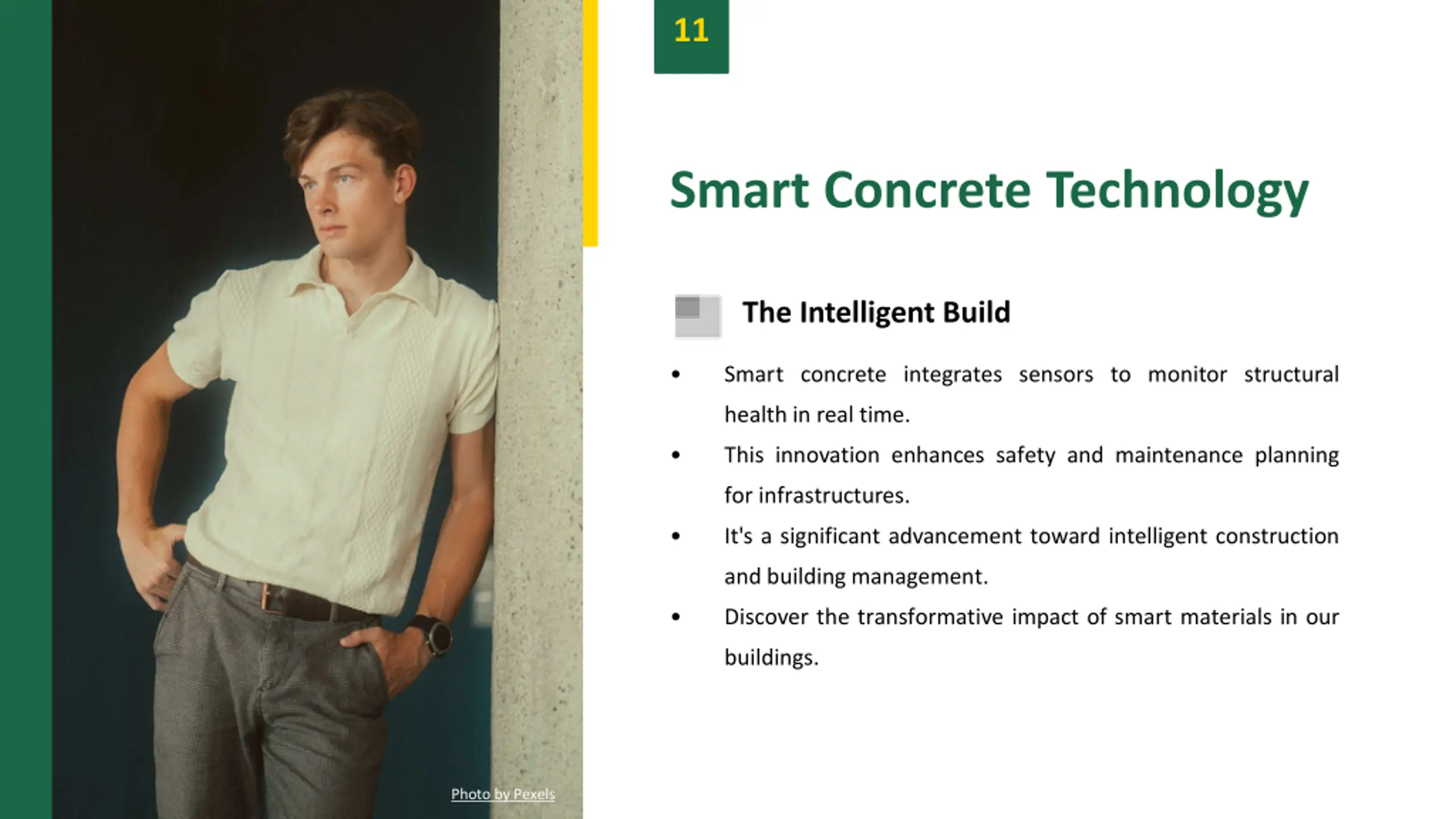 11

Smart Concrete Technology

The Intelligent Build

• Smart concrete integrates sensors to monitor structural health in real time.

• This innovation enhances safety and maintenance planning for infrastructures.

• It's a significant advancement toward intelligent construction and building management.

• Discover the transformative impact of smart materials in our buildings.

Photo by Pexels